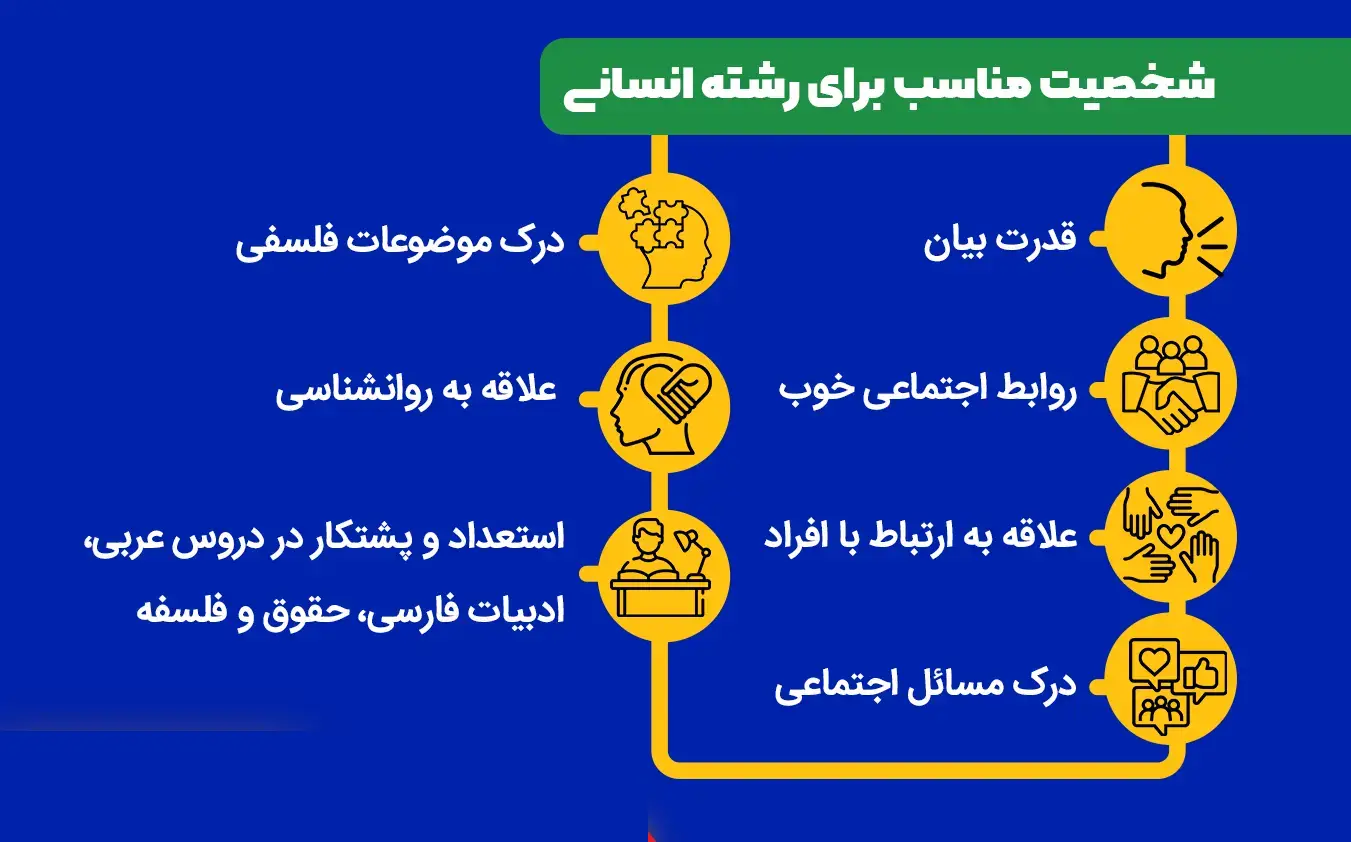 شخصیت مناسب برای رشته انسانی

قدرت بیان

روابط اجتماعی خوب

علاقه به ارتباط با افراد

درک مسائل اجتماعی

درک موضوعات فلسفی

علاقه به روانشناسی

استعداد و پشتکار در دروس عربی، ادبیات فارسی، حقوق و فلسفه